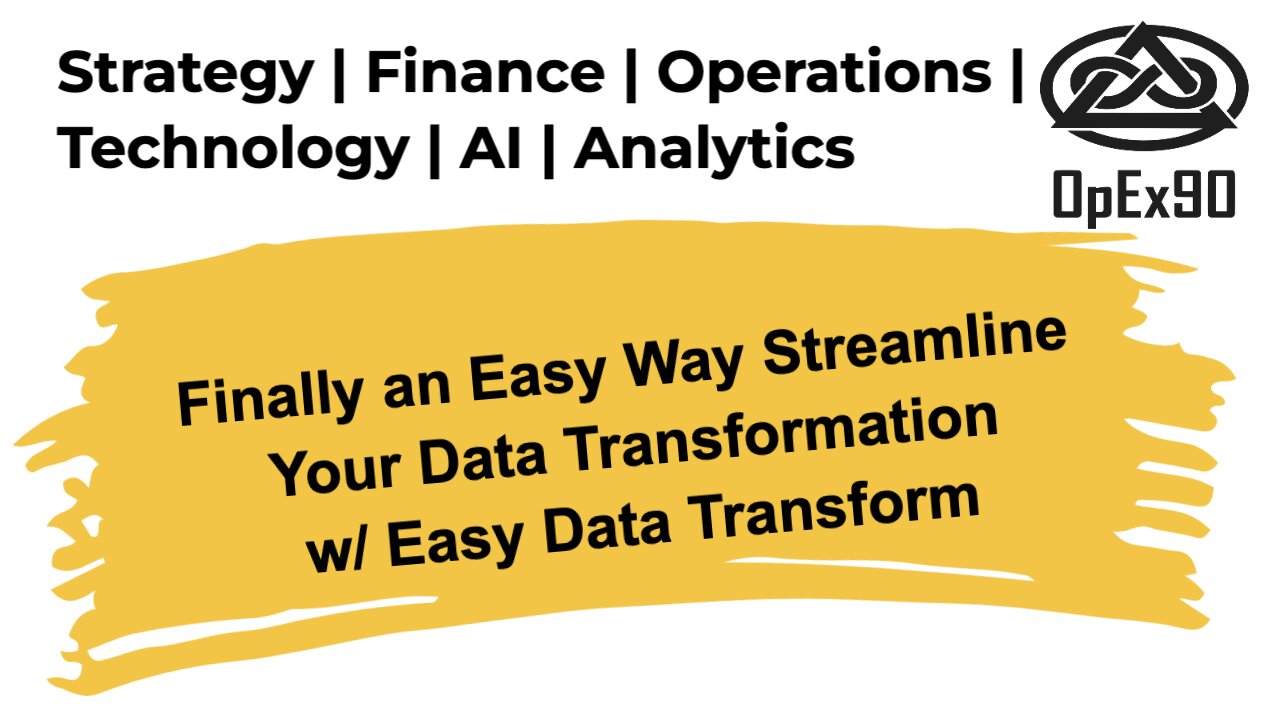 Strategy | Finance | Operations | Technology | AI | Analytics

OpEx90

Finally an Easy Way Streamline Your Data Transformation w/ Easy Data Transform